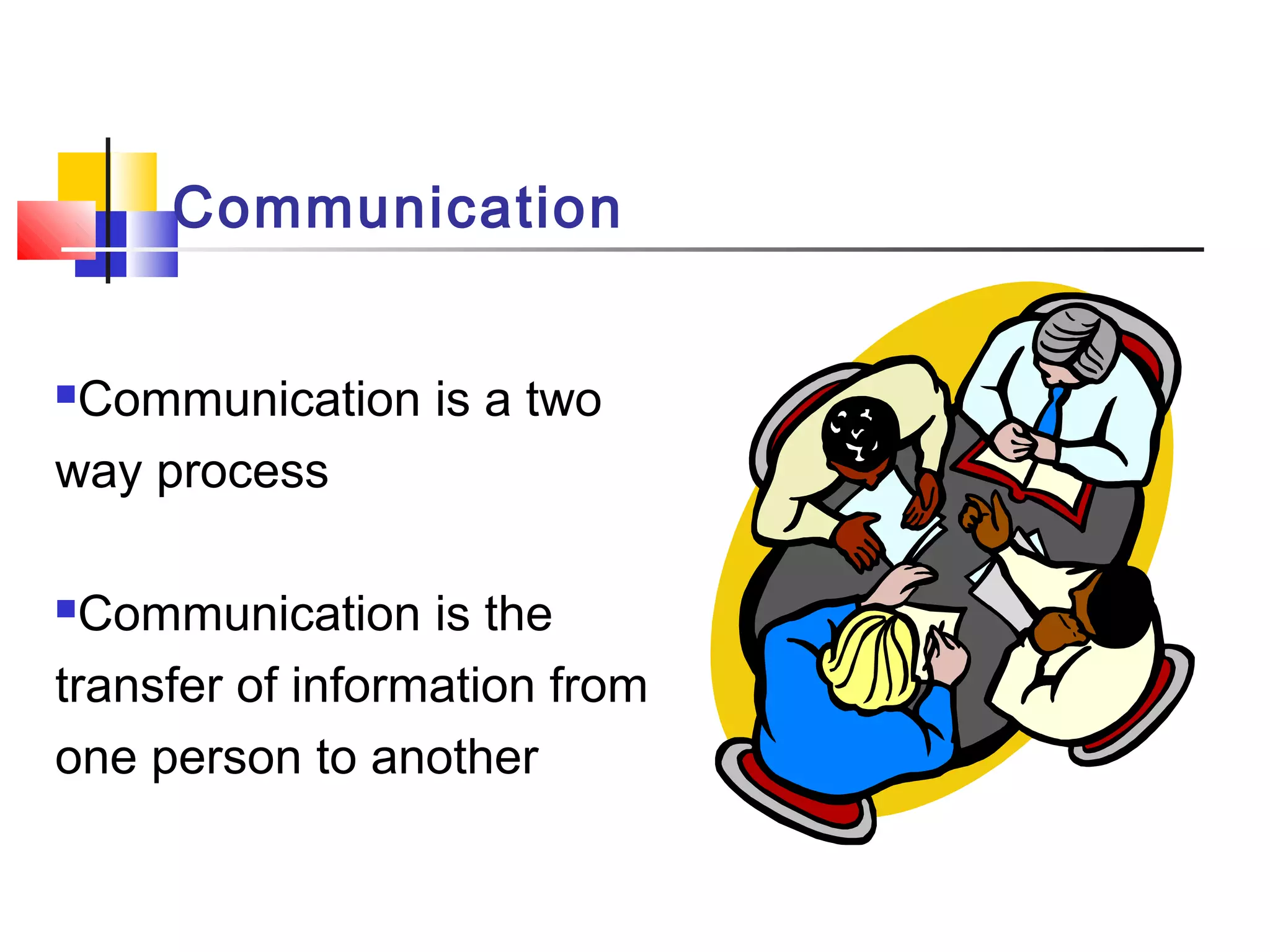 Communication

▪Communication is a two way process

▪Communication is the transfer of information from one person to another